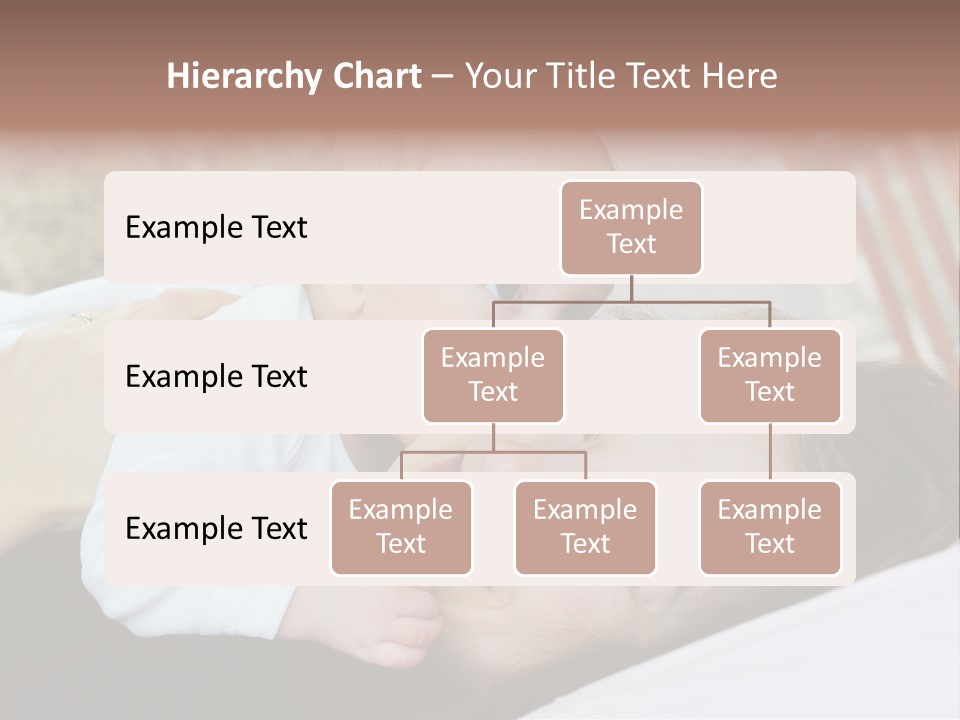 Hierarchy Chart – Your Title Text Here

Example Text

Example Text

Example Text

Example Text

Example Text

Example Text

Example Text

Example Text

Example Text